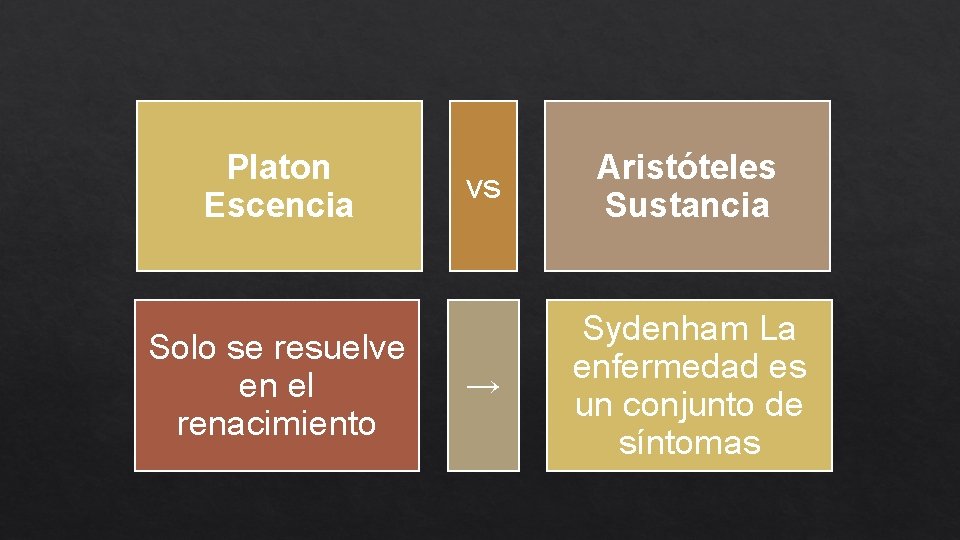 Platon
Escencia

vs

Aristóteles
Sustancia

Solo se resuelve en el renacimiento

→

Sydenham La enfermedad es un conjunto de síntomas